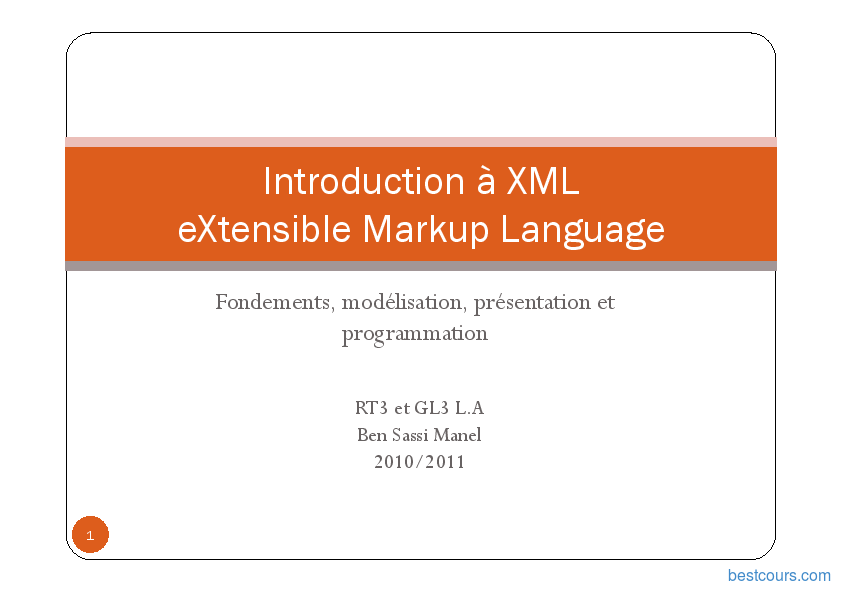 Introduction à XML
eXtensible Markup Language

Fondements, modélisation, présentation et programmation

RT3 et GL3 L.A
Ben Sassi Manel
2010/2011

1

bestcours.com